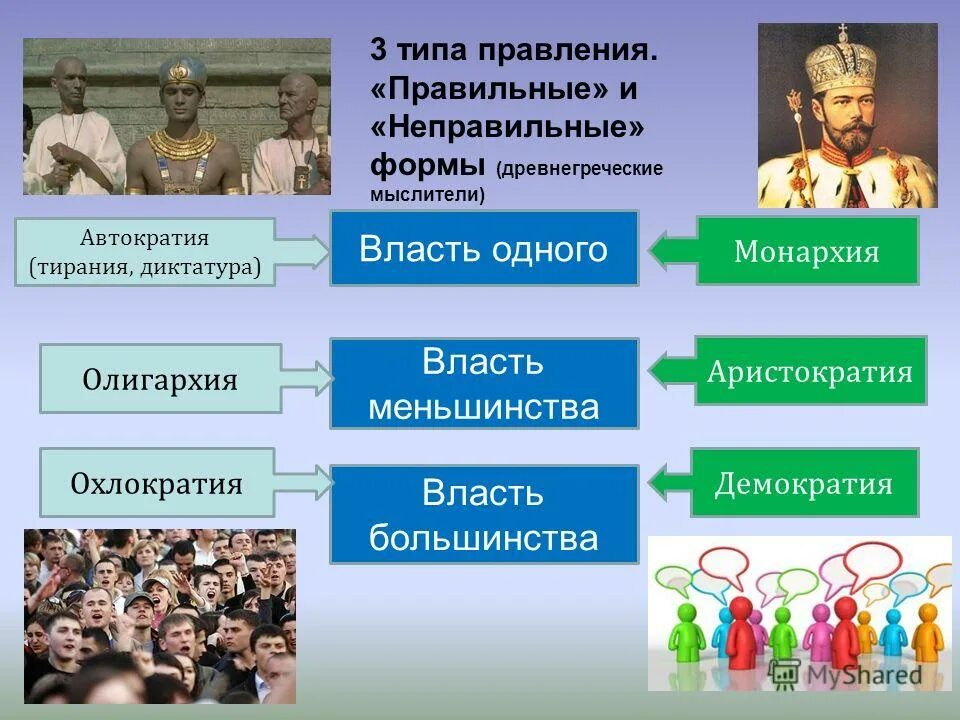 3 типа правления. «Правильные» и «Неправильные» формы (древнегреческие мыслители)

Автократия (тирания, диктатура)

Власть одного

Монархия

Олигархия

Власть меньшинства

Аристократия

Охлократия

Власть большинства

Демократия

MyShared